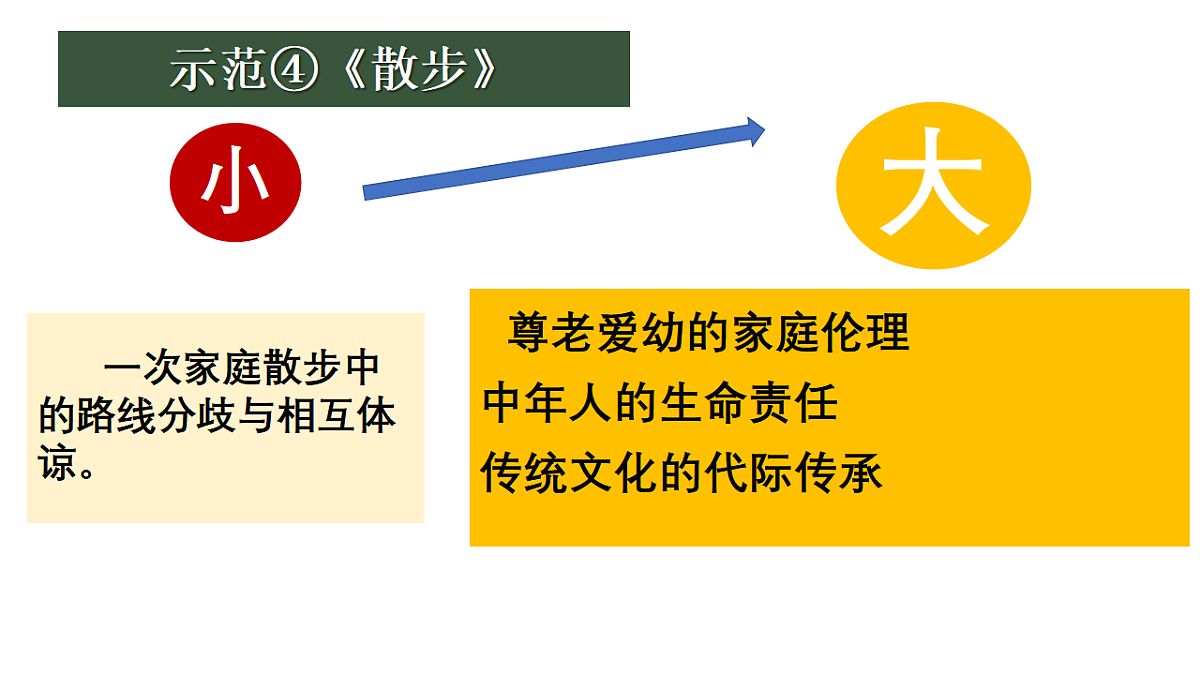 示范④《散步》

小

大

一次家庭散步中的路线分歧与相互体谅。

尊老爱幼的家庭伦理

中年人的生命责任

传统文化的代际传承